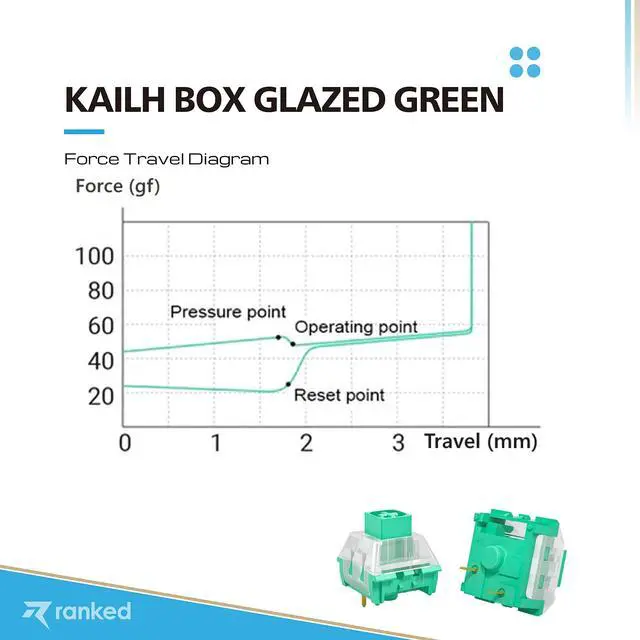 KAILH BOX GLAZED GREEN

Force Travel Diagram

Force (gf)

100
80
60
40
20

Pressure point
Operating point
Reset point

0
1
2
3
Travel (mm)

ranked